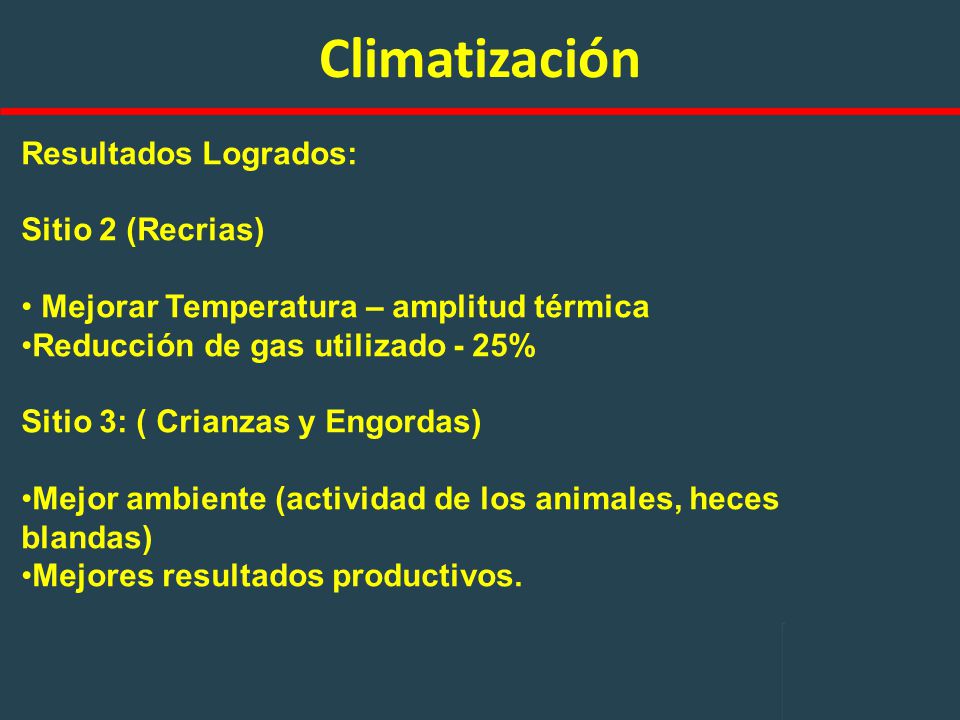 Climatización

Resultados Logrados:

Sitio 2 (Recrias)

• Mejorar Temperatura – amplitud térmica
•Reducción de gas utilizado - 25%

Sitio 3: ( Crianzas y Engordas)

•Mejor ambiente (actividad de los animales, heces blandas)
•Mejores resultados productivos.